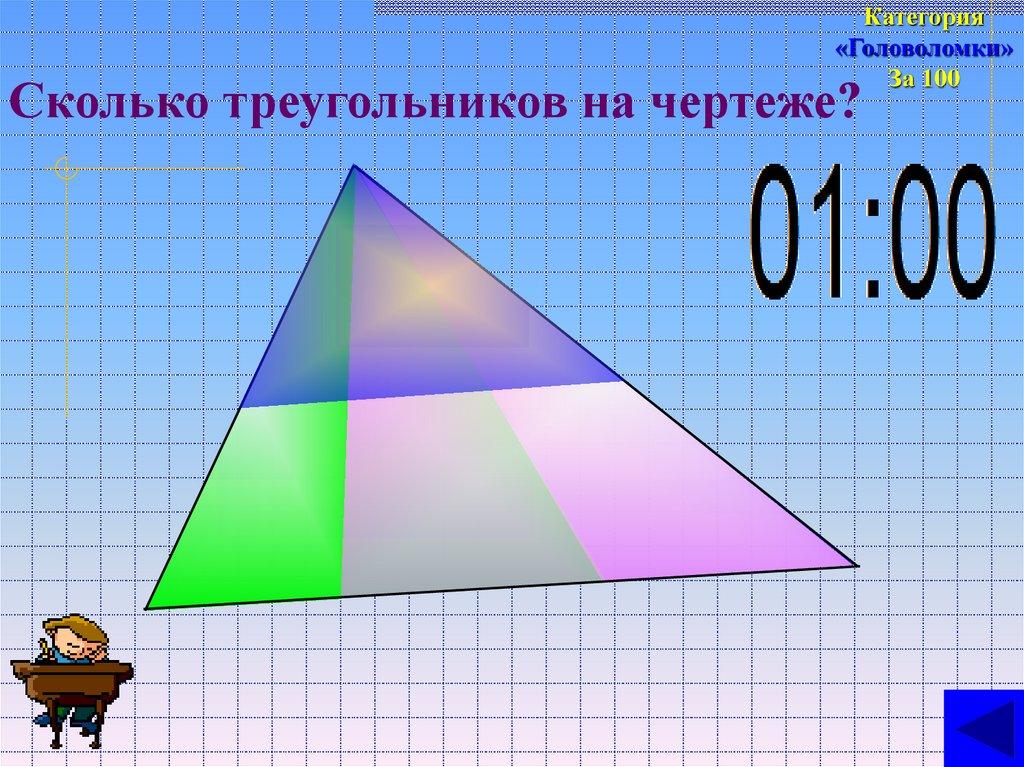 Категория «Головоломки» За 100

Сколько треугольников на чертеже?

01:00